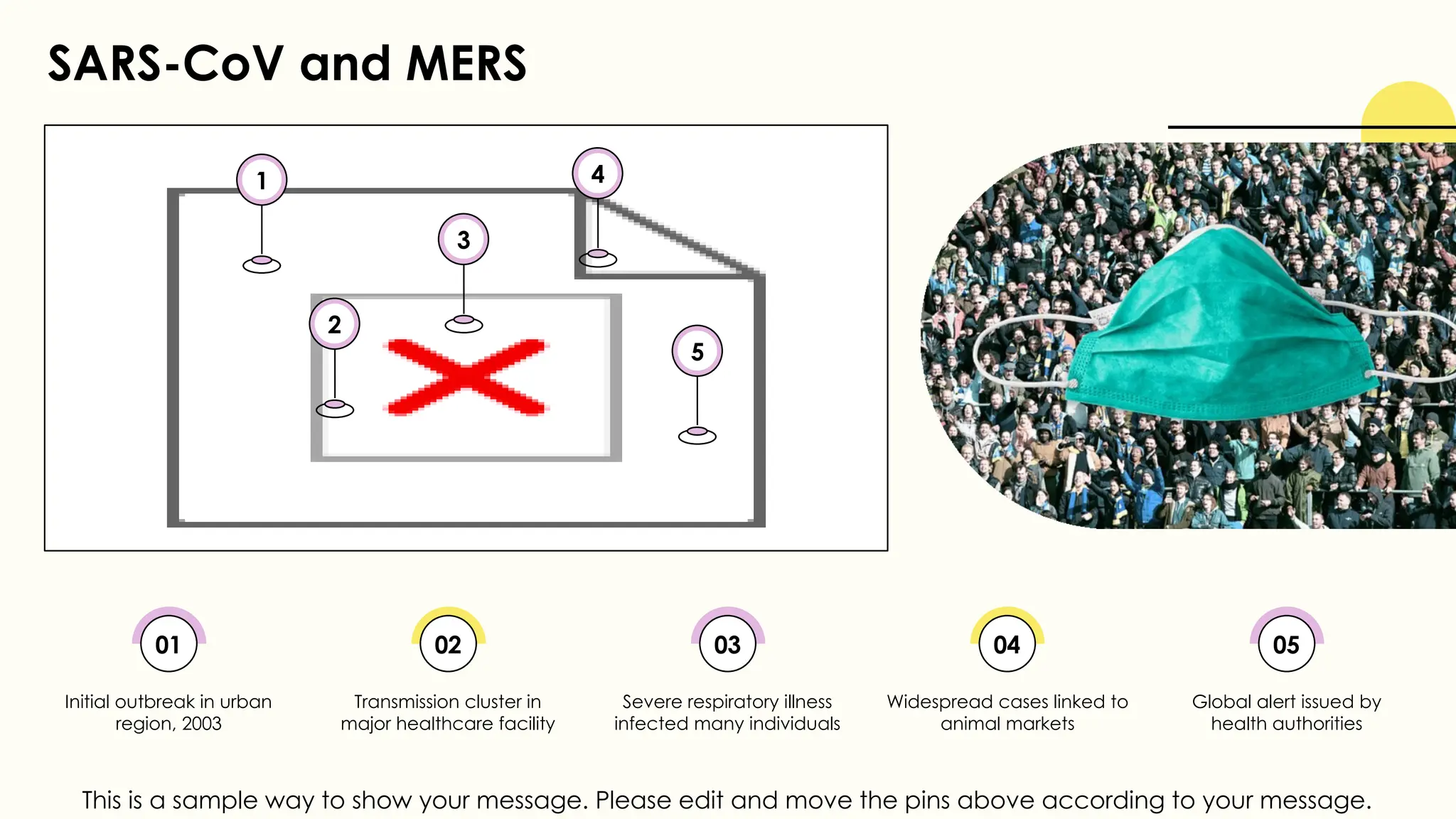 SARS-CoV and MERS

1

4

3

2

5

01
Initial outbreak in urban region, 2003

02
Transmission cluster in major healthcare facility

03
Severe respiratory illness infected many individuals

04
Widespread cases linked to animal markets

05
Global alert issued by health authorities

This is a sample way to show your message. Please edit and move the pins above according to your message.